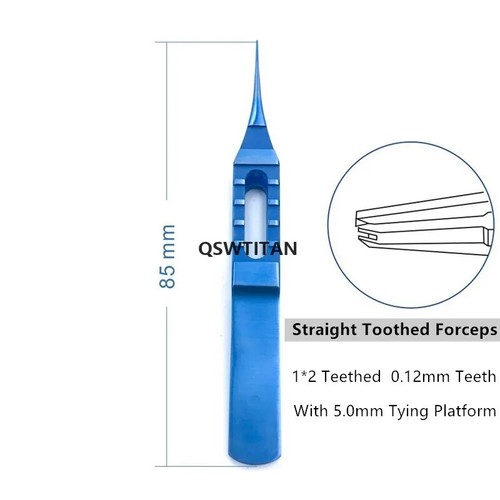 85 mm

QSWTITAN

Straight Toothed Forceps

1*2 Teethed 0.12mm Teeth

With 5.0mm Tying Platform